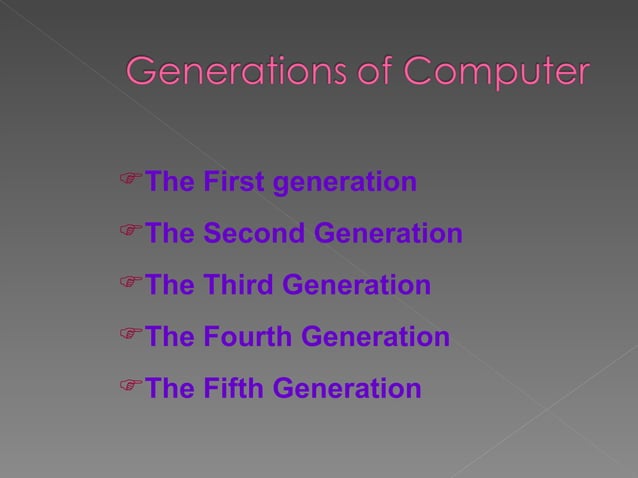 Generations of Computer

☞The First generation

☞The Second Generation

☞The Third Generation

☞The Fourth Generation

☞The Fifth Generation